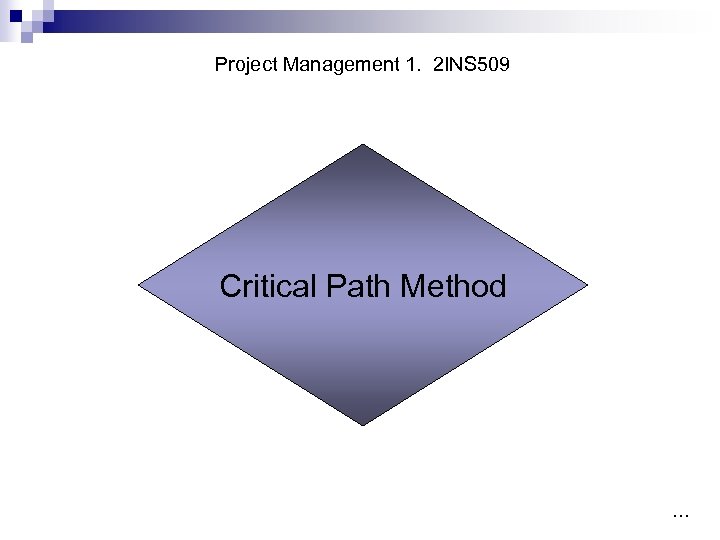 Project Management 1. 2INS509

Critical Path Method

...